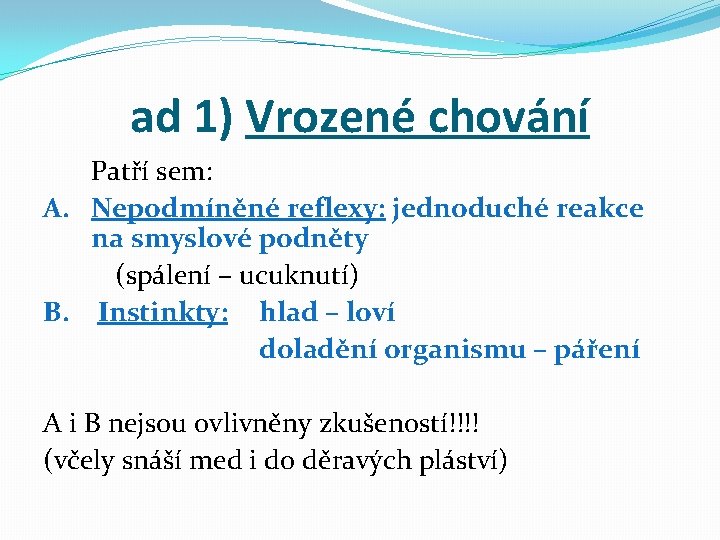 ad 1) Vrozené chování

Patří sem:

A. Nepodmíněné reflexy: jednoduché reakce na smyslové podněty
(spálení – ucuknutí)

B. Instinkty: hlad – loví
doladění organismu – páření

A i B nejsou ovlivněny zkušeností!!!!
(včely snáší med i do děravých pláství)